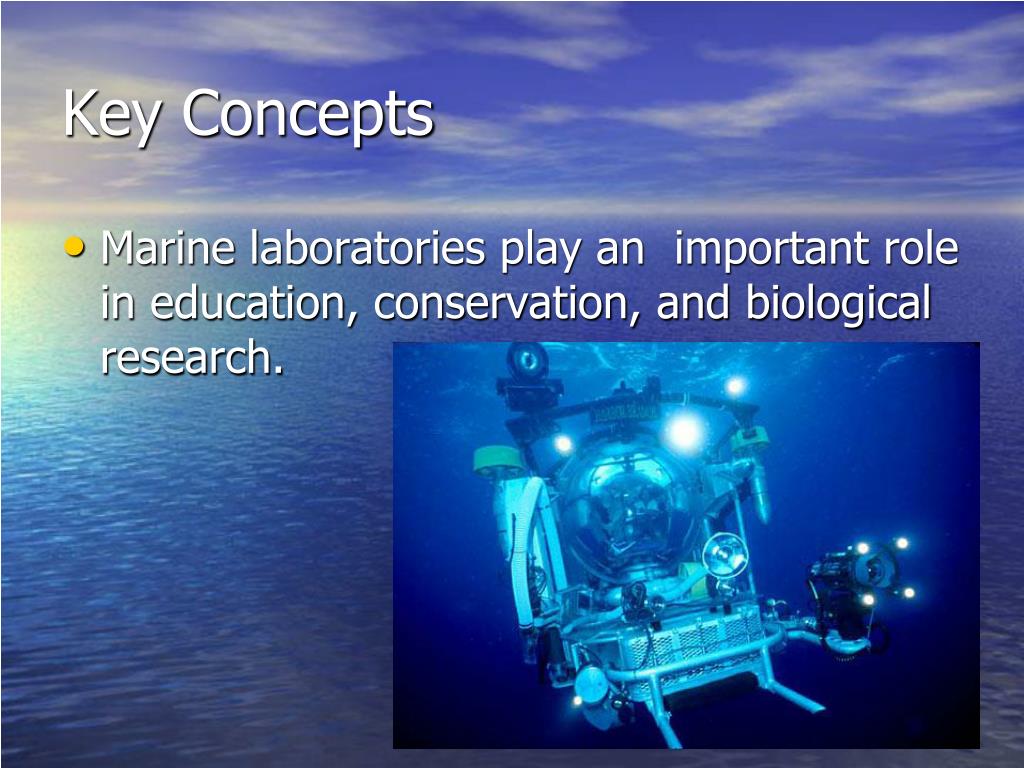 Key Concepts

• Marine laboratories play an important role in education, conservation, and biological research.